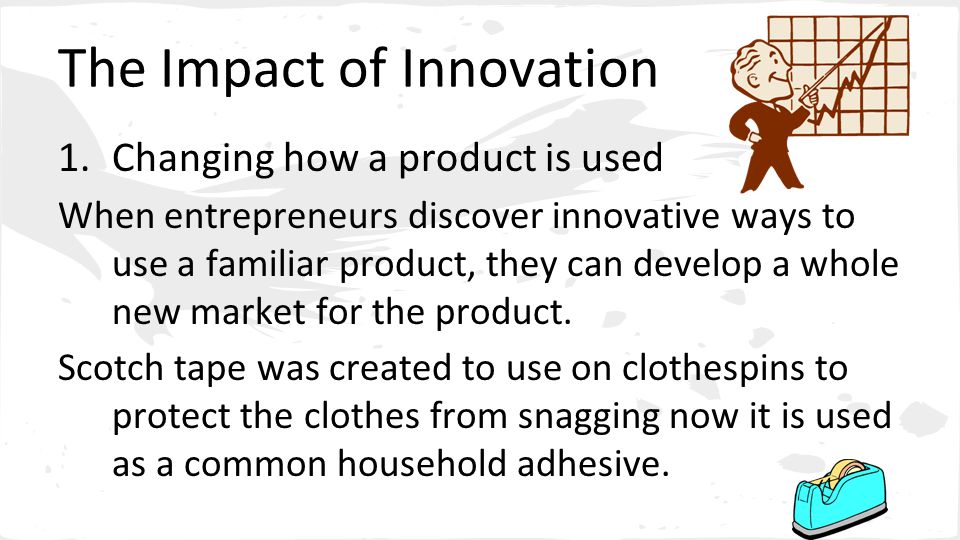 The Impact of Innovation

1. Changing how a product is used

When entrepreneurs discover innovative ways to use a familiar product, they can develop a whole new market for the product.

Scotch tape was created to use on clothespins to protect the clothes from snagging now it is used as a common household adhesive.